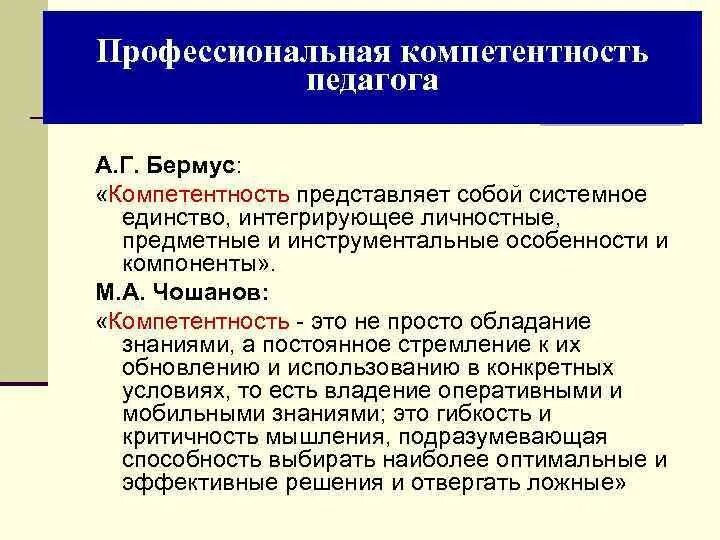 Профессиональная компетентность педагога

А.Г. Бермус:

«Компетентность представляет собой системное единство, интегрирующее личностные, предметные и инструментальные особенности и компоненты».

М.А. Чошанов:

«Компетентность - это не просто обладание знаниями, а постоянное стремление к их обновлению и использованию в конкретных условиях, то есть владение оперативными и мобильными знаниями; это гибкость и критичность мышления, подразумевающая способность выбирать наиболее оптимальные и эффективные решения и отвергать ложные»